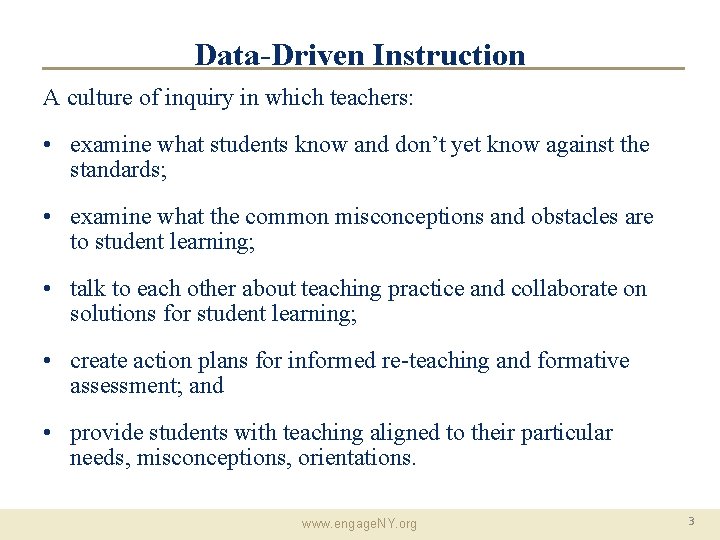 Data-Driven Instruction

A culture of inquiry in which teachers:

• examine what students know and don't yet know against the standards;

• examine what the common misconceptions and obstacles are to student learning;

• talk to each other about teaching practice and collaborate on solutions for student learning;

• create action plans for informed re-teaching and formative assessment; and

• provide students with teaching aligned to their particular needs, misconceptions, orientations.

www.engageNY.org

3